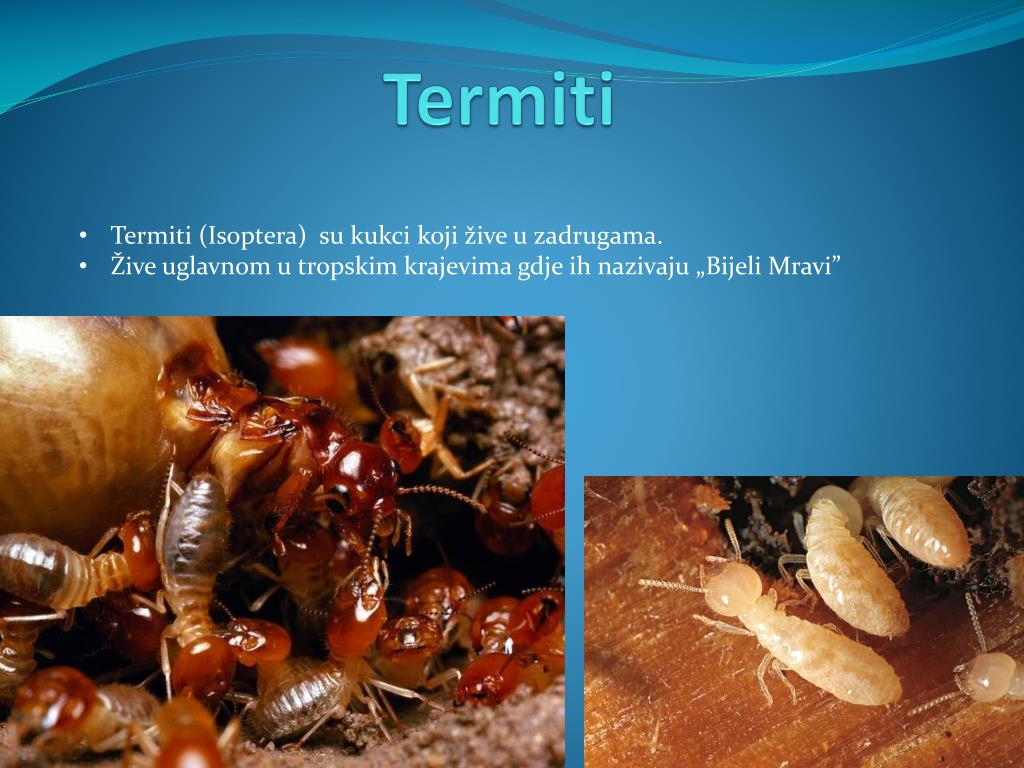 Termiti

• Termiti (Isoptera) su kukci koji žive u zadrugama.
• Žive uglavnom u tropskim krajevima gdje ih nazivaju „Bijeli Mravi”